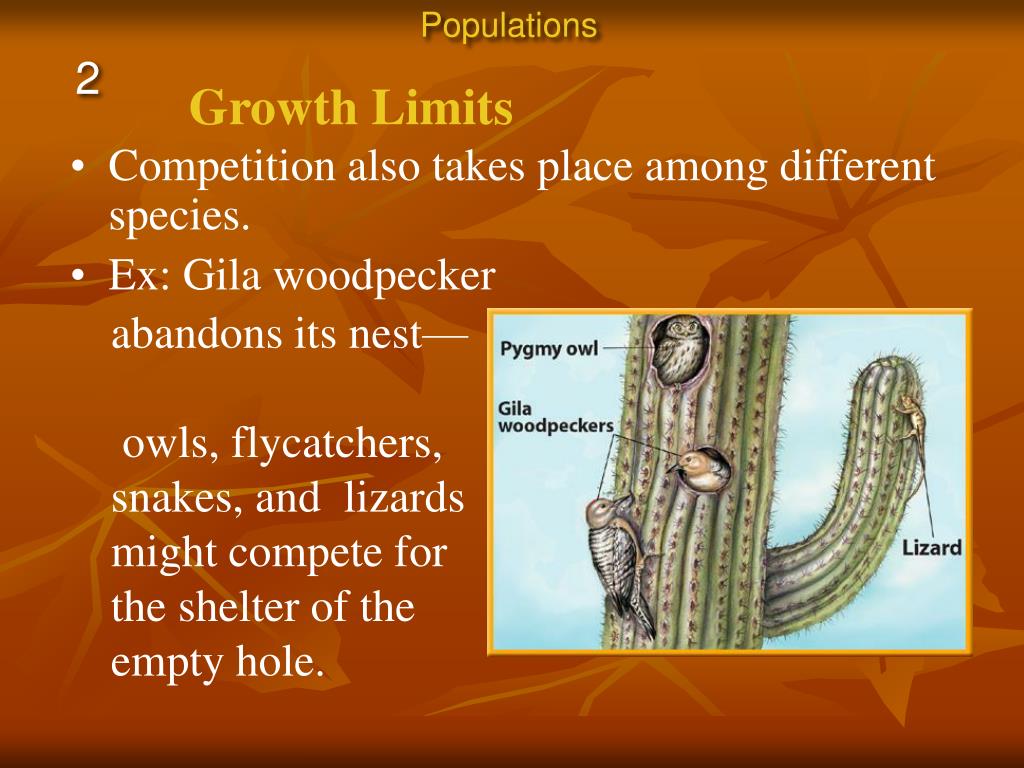 Populations

2

Growth Limits

• Competition also takes place among different species.

• Ex: Gila woodpecker abandons its nest—

owls, flycatchers, snakes, and lizards might compete for the shelter of the empty hole.

Pygmy owl

Gila woodpeckers

Lizard